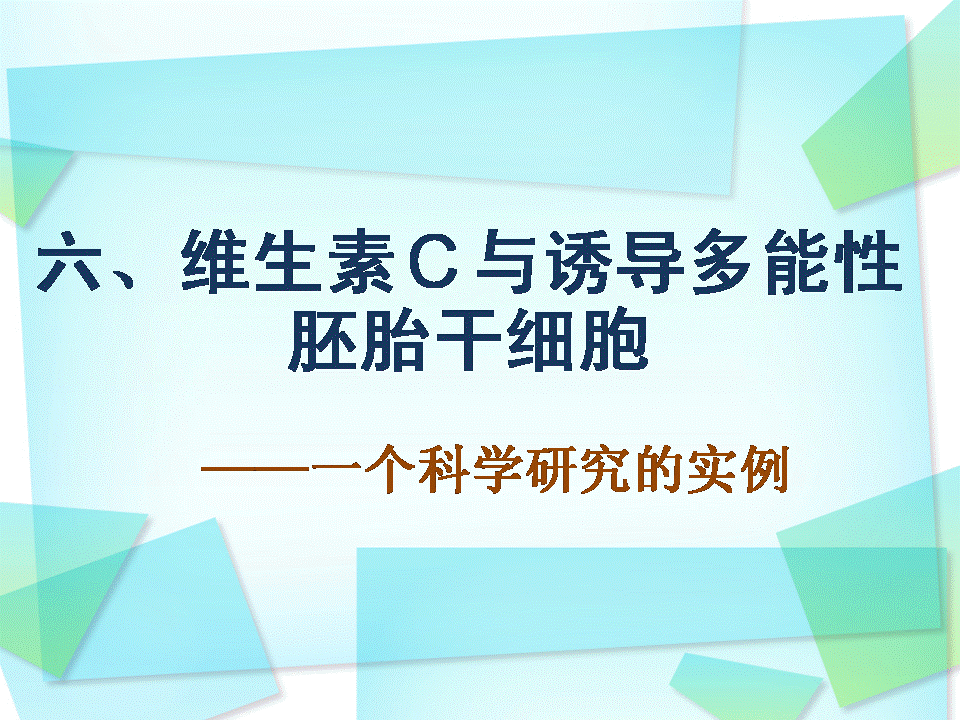 六、维生素C与诱导多能性胚胎干细胞

——一个科学研究的实例